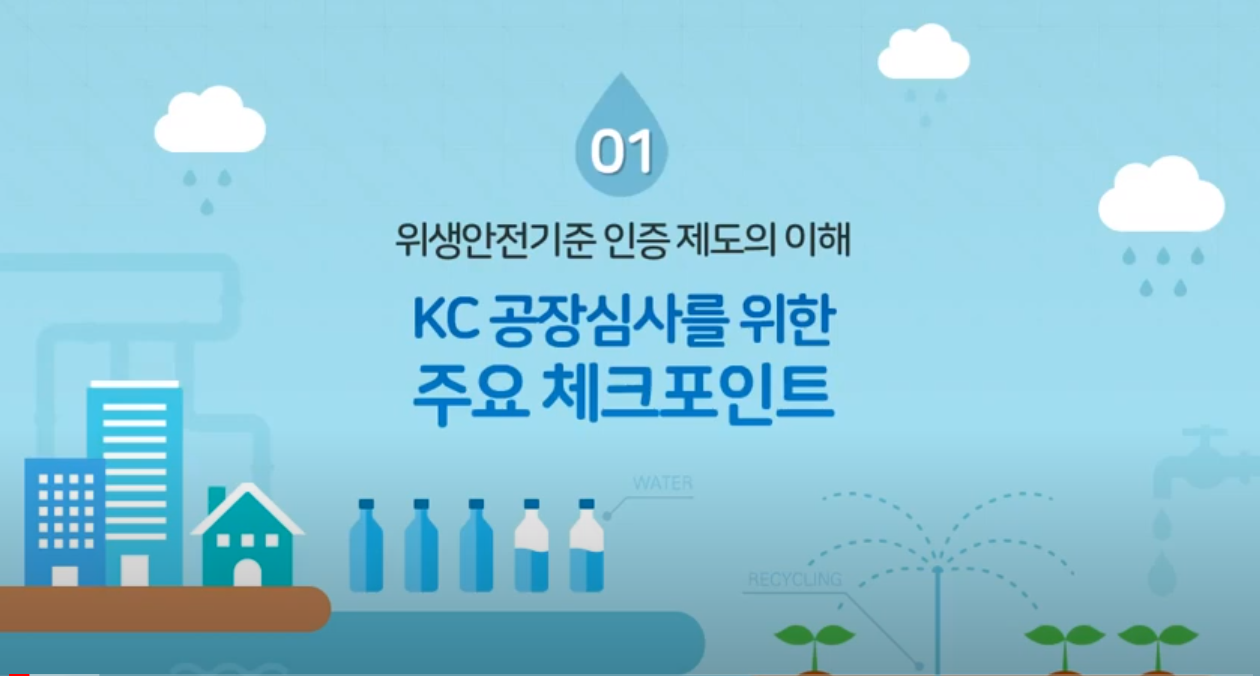 01

위생안전기준 인증 제도의 이해

KC 공장심사를 위한 주요 체크포인트

WATER

RECYCLING